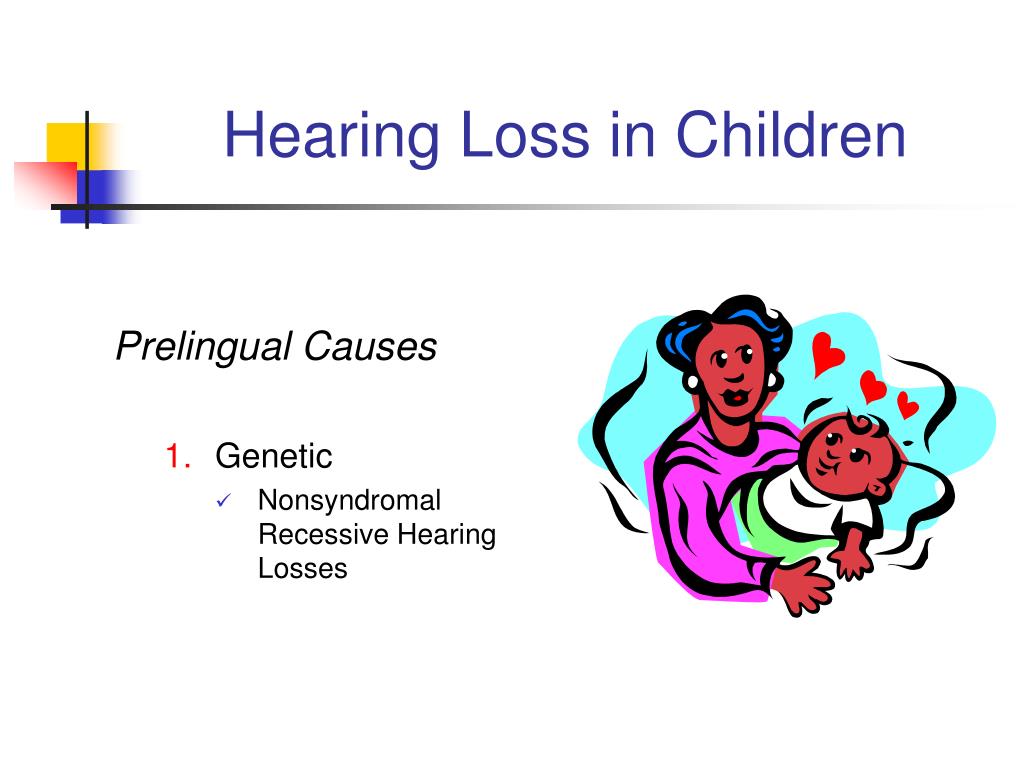 Hearing Loss in Children

Prelingual Causes

1. Genetic
✓ Nonsyndromal Recessive Hearing Losses